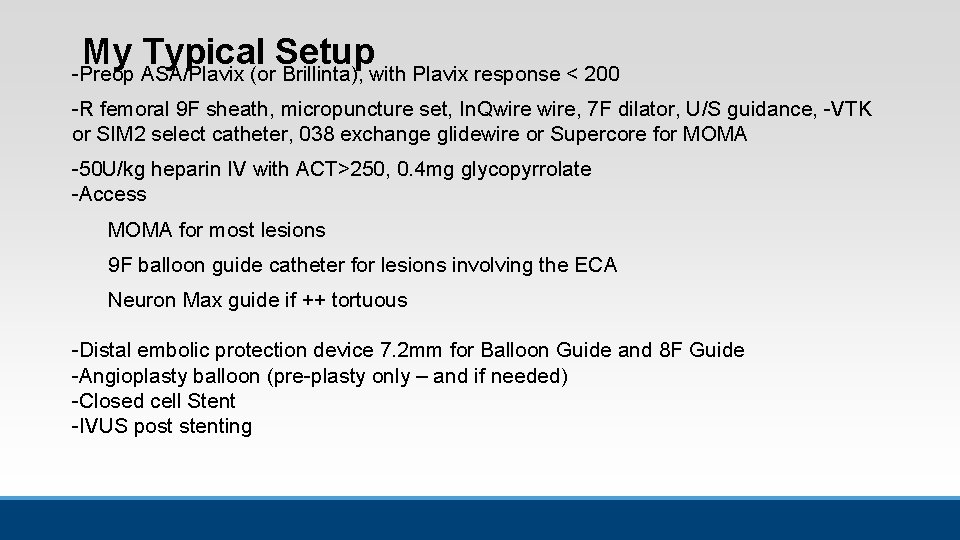 My Typical Setup

-Preop ASA/Plavix (or Brillinta), with Plavix response < 200

-R femoral 9F sheath, micropuncture set, InQwire wire, 7F dilator, U/S guidance, -VTK or SIM2 select catheter, 038 exchange glidewire or Supercore for MOMA

-50U/kg heparin IV with ACT>250, 0.4mg glycopyrrolate
-Access

MOMA for most lesions

9F balloon guide catheter for lesions involving the ECA

Neuron Max guide if ++ tortuous

-Distal embolic protection device 7.2mm for Balloon Guide and 8F Guide
-Angioplasty balloon (pre-plasty only – and if needed)
-Closed cell Stent
-IVUS post stenting